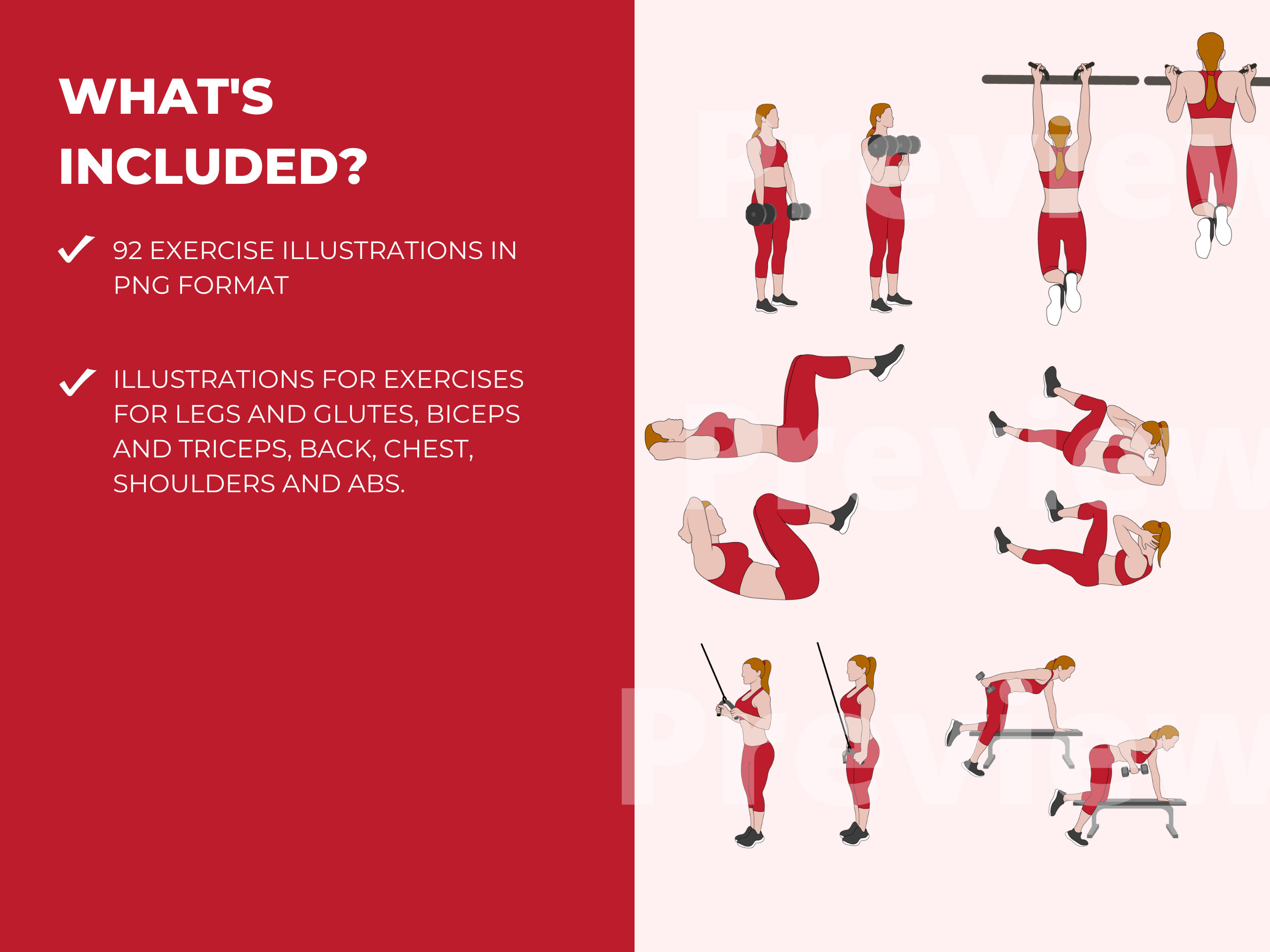 WHAT'S INCLUDED?

92 EXERCISE ILLUSTRATIONS IN PNG FORMAT

ILLUSTRATIONS FOR EXERCISES FOR LEGS AND GLUTES, BICEPS AND TRICEPS, BACK, CHEST, SHOULDERS AND ABS.

Preview

Preview

Preview